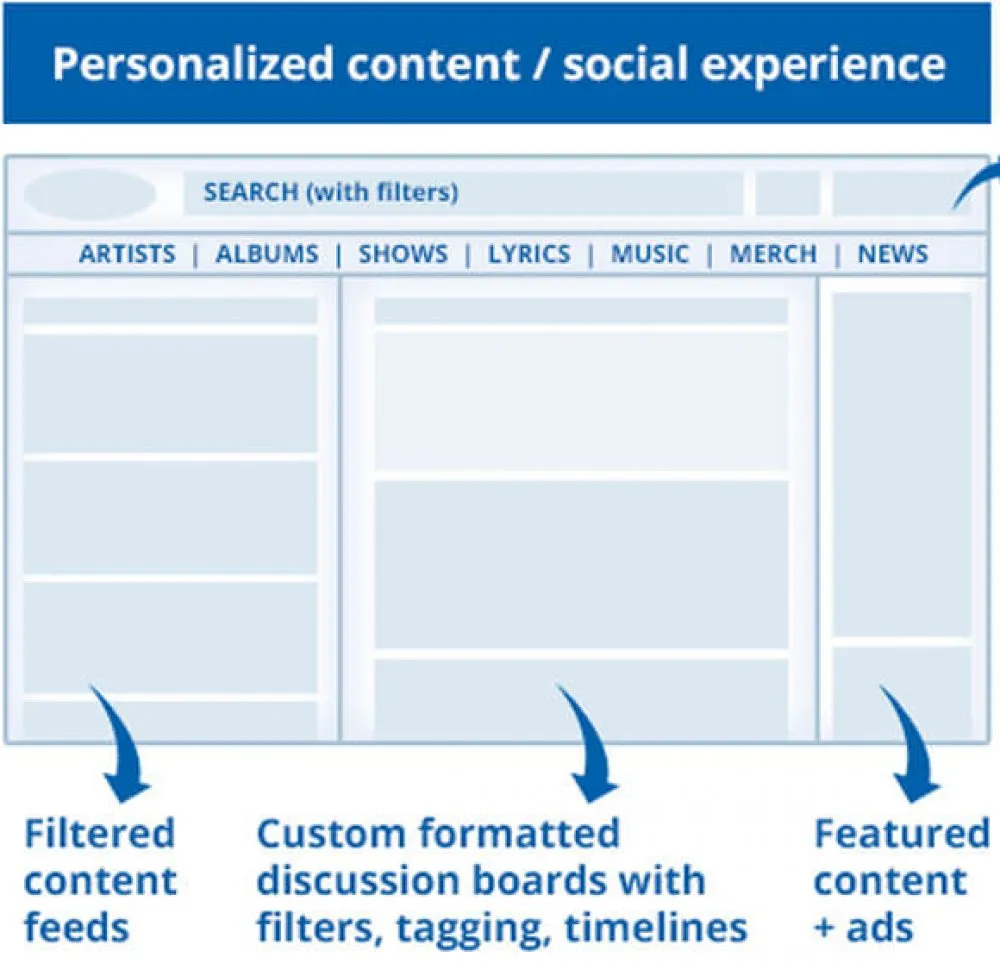 Personalized content / social experience

SEARCH (with filters)

ARTISTS | ALBUMS | SHOWS | LYRICS | MUSIC | MERCH | NEWS

Filtered content feeds

Custom formatted discussion boards with filters, tagging, timelines

Featured content + ads